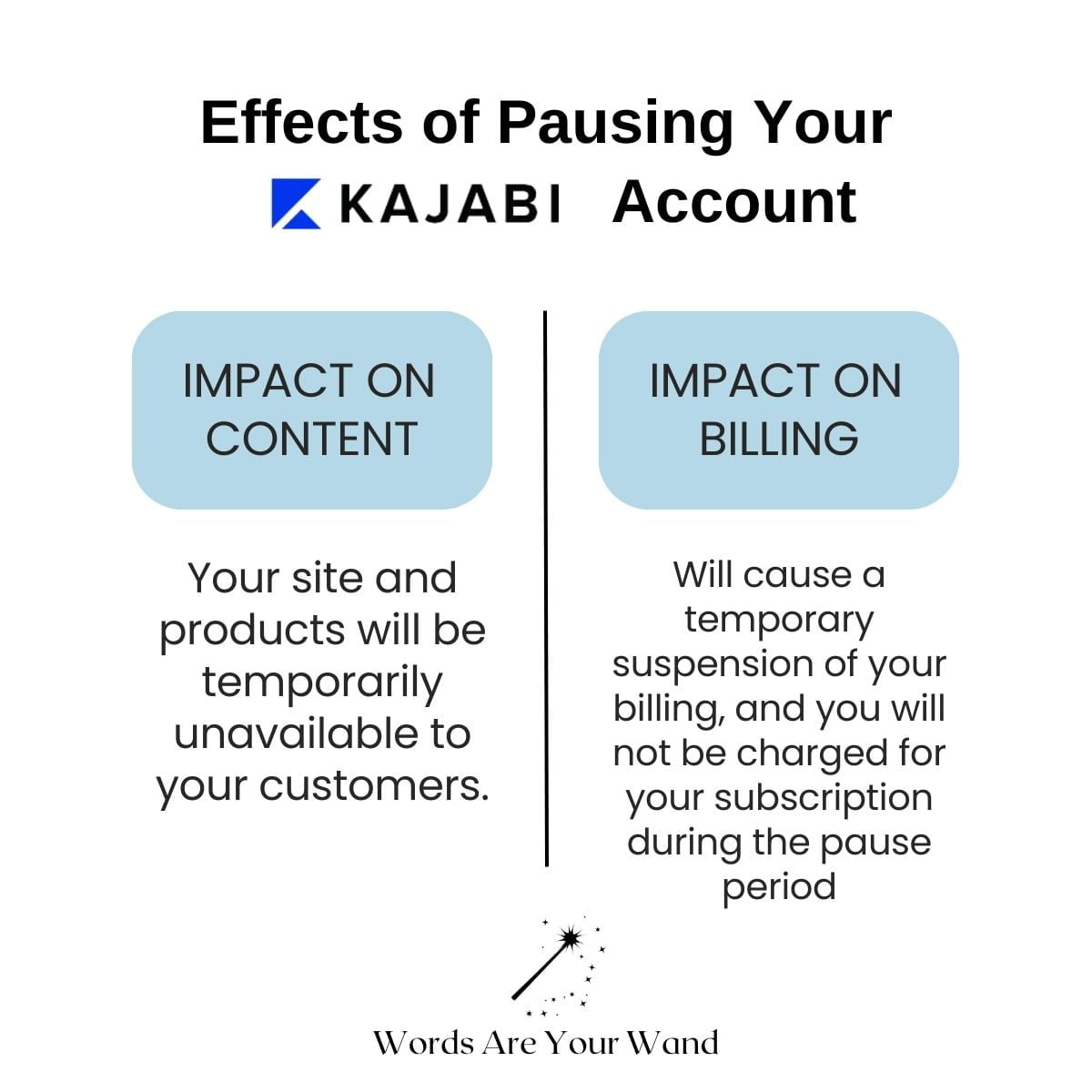 Effects of Pausing Your KAJABI Account

IMPACT ON CONTENT

Your site and products will be temporarily unavailable to your customers.

IMPACT ON BILLING

Will cause a temporary suspension of your billing, and you will not be charged for your subscription during the pause period

Words Are Your Wand